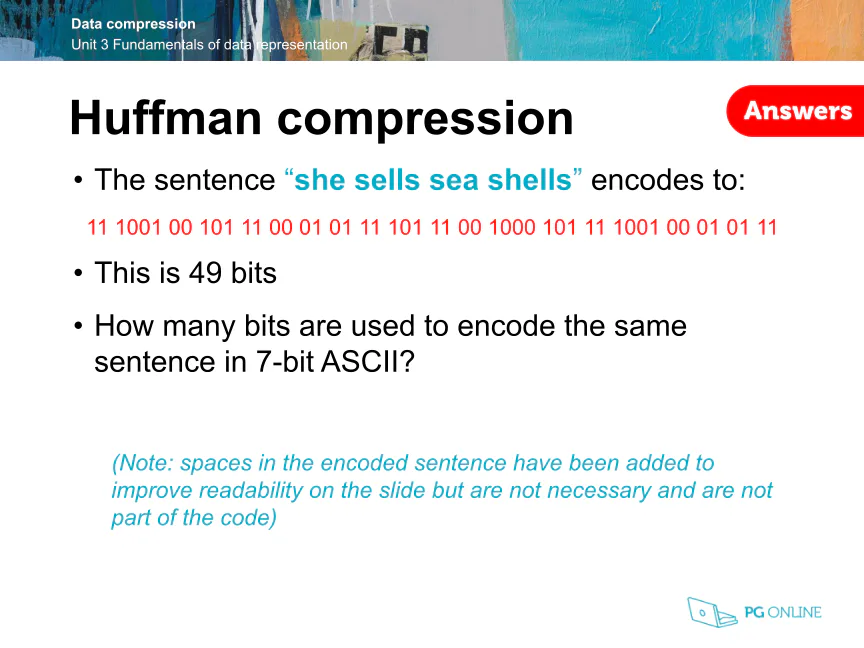 Data compression
Unit 3 Fundamentals of data representation

Huffman compression

Answers

• The sentence “she sells sea shells” encodes to:

11 1001 00 101 11 00 01 01 11 101 11 00 1000 101 11 1001 00 01 01 11

• This is 49 bits

• How many bits are used to encode the same sentence in 7-bit ASCII?

(Note: spaces in the encoded sentence have been added to improve readability on the slide but are not necessary and are not part of the code)

PG ONLINE